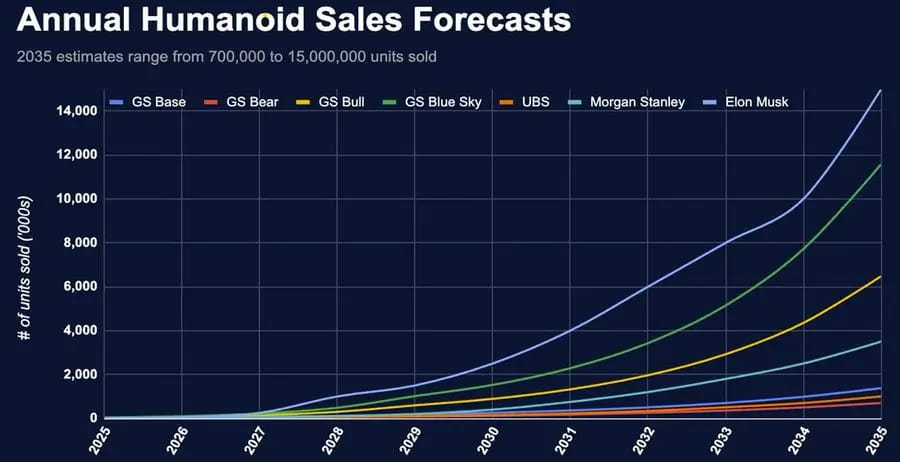 Annual Humanoid Sales Forecasts

2035 estimates range from 700,000 to 15,000,000 units sold

GS Base GS Bear GS Bull GS Blue Sky UBS Morgan Stanley Elon Musk

# of units sold ('000s)

14,000
12,000
10,000
8,000
6,000
4,000
2,000
0

2025 2026 2027 2028 2029 2030 2031 2032 2033 2034 2035